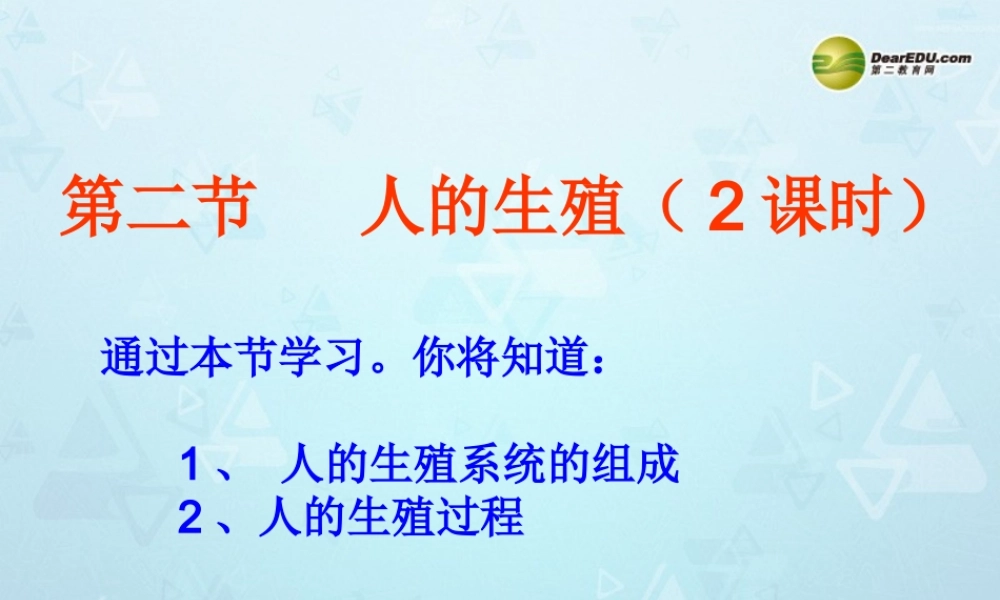 DearEDU.com
第二教育网

第二节　人的生殖（2课时）

通过本节学习。你将知道：

1、 人的生殖系统的组成
2、人的生殖过程